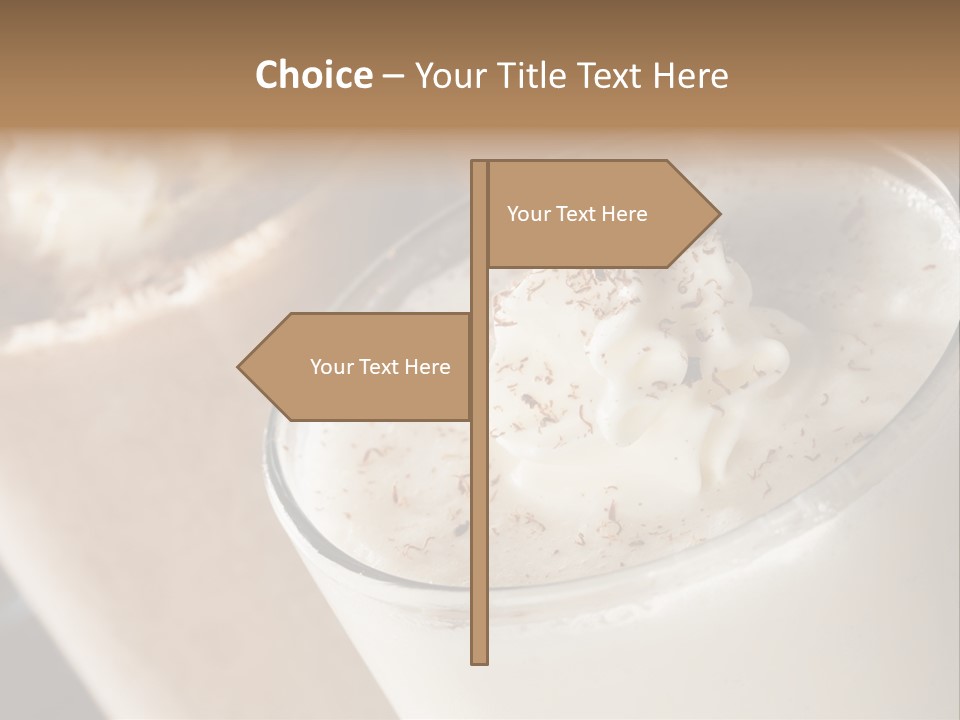 Choice – Your Title Text Here

Your Text Here

Your Text Here